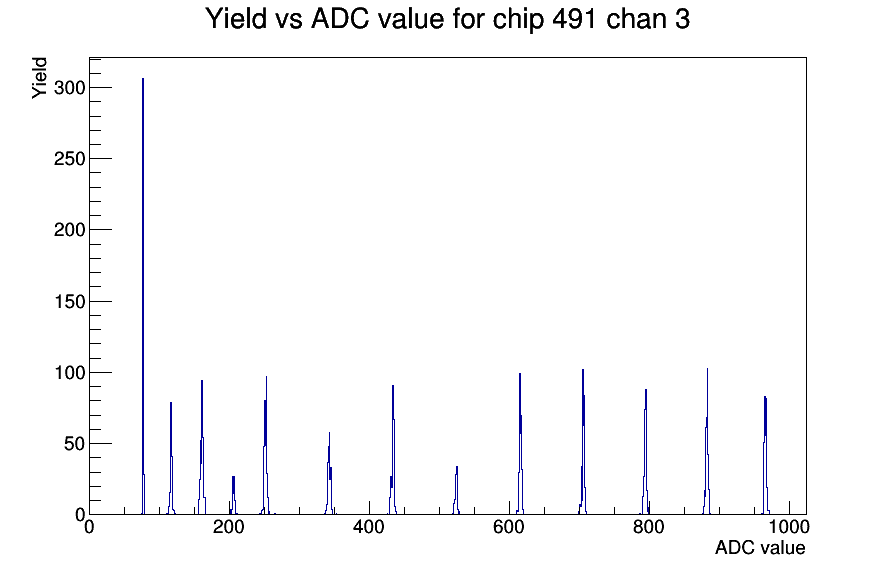 Yield vs ADC value for chip 491 chan 3

Yield

300

250

200

150

100

50

0

0

200

400

600

800

1000

ADC value